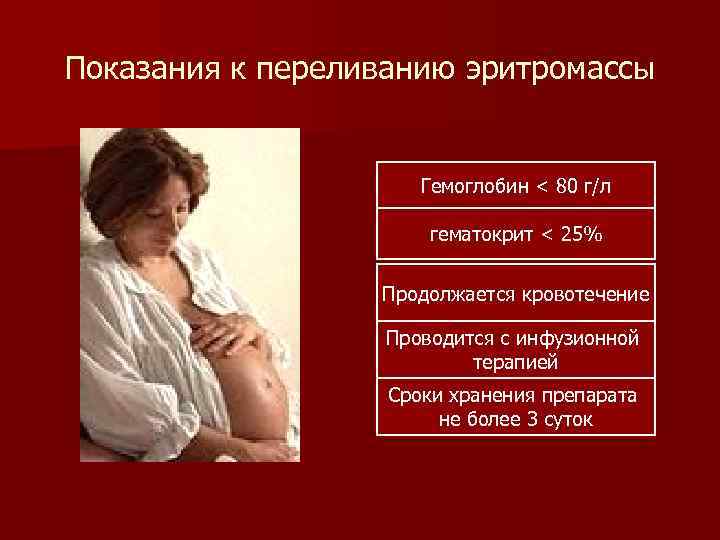 Показания к переливанию эритромассы

Гемоглобин < 80 г/л

гематокрит < 25%

Продолжается кровотечение

Проводится с инфузионной терапией

Сроки хранения препарата не более 3 суток